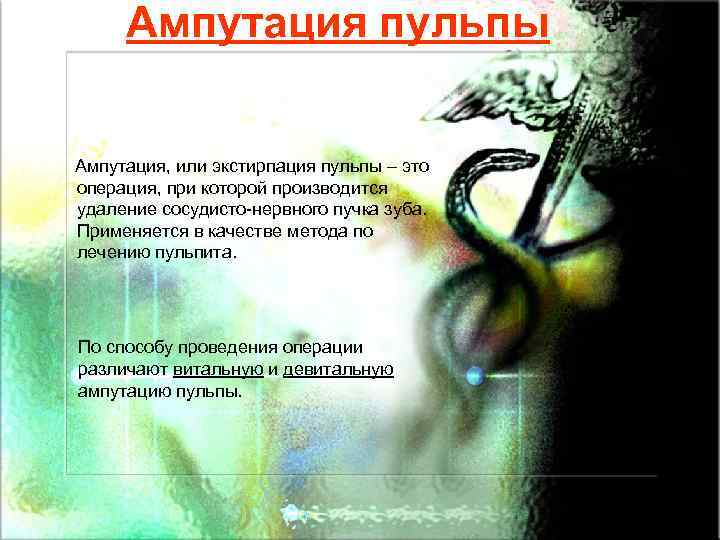 Ампутация пульпы

Ампутация, или экстирпация пульпы – это операция, при которой производится удаление сосудисто-нервного пучка зуба. Применяется в качестве метода по лечению пульпита.

По способу проведения операции различают витальную и девитальную ампутацию пульпы.